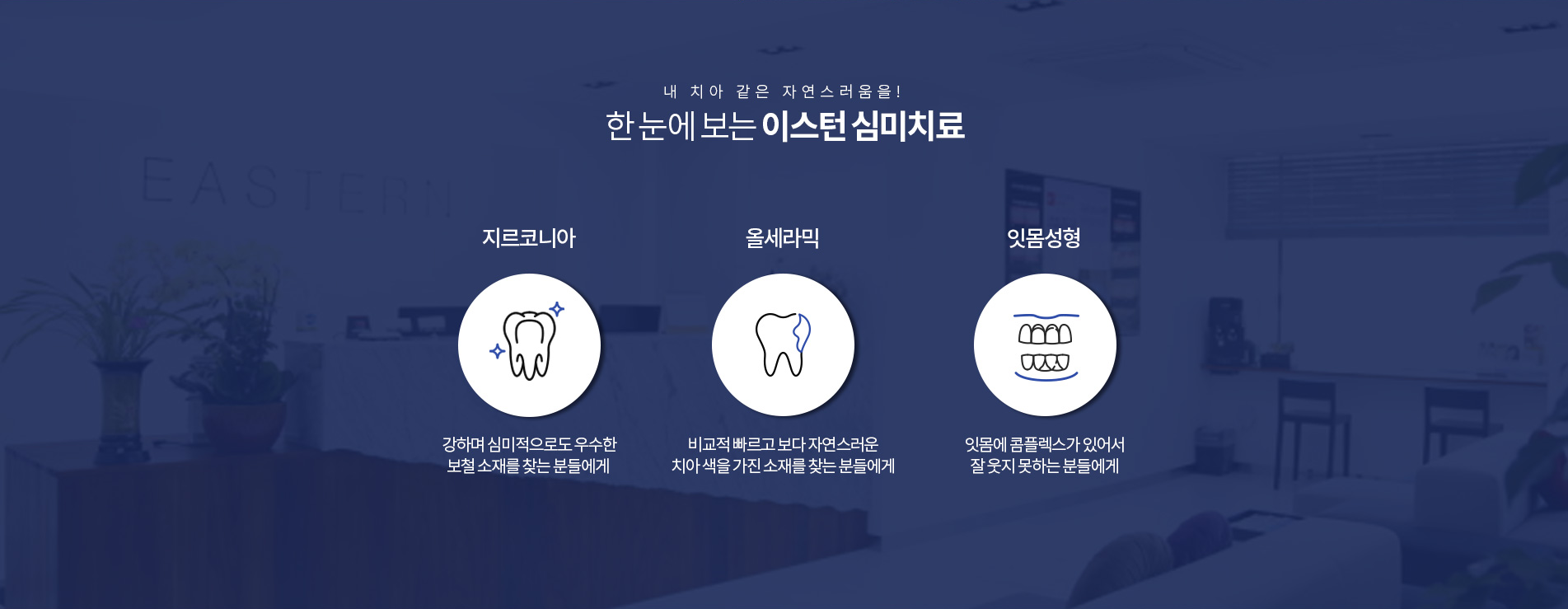 내 치아 같은 자연스러움을!
한 눈에 보는 이스턴 심미치료

EASTERN

지르코니아

강하며 심미적으로도 우수한 보철 소재를 찾는 분들에게

올세라믹

비교적 빠르고 보다 자연스러운 치아 색을 가진 소재를 찾는 분들에게

잇몸성형

잇몸에 콤플렉스가 있어서 잘 웃지 못하는 분들에게